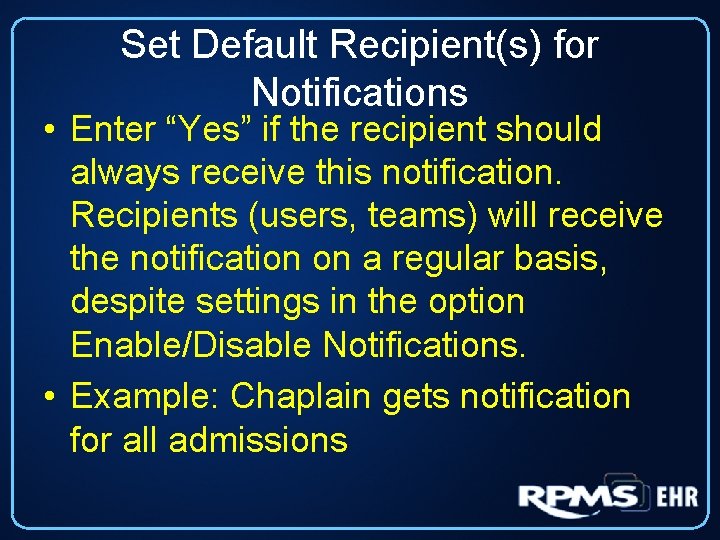 Set Default Recipient(s) for Notifications

• Enter “Yes” if the recipient should always receive this notification. Recipients (users, teams) will receive the notification on a regular basis, despite settings in the option Enable/Disable Notifications.

• Example: Chaplain gets notification for all admissions

RPMS EHR